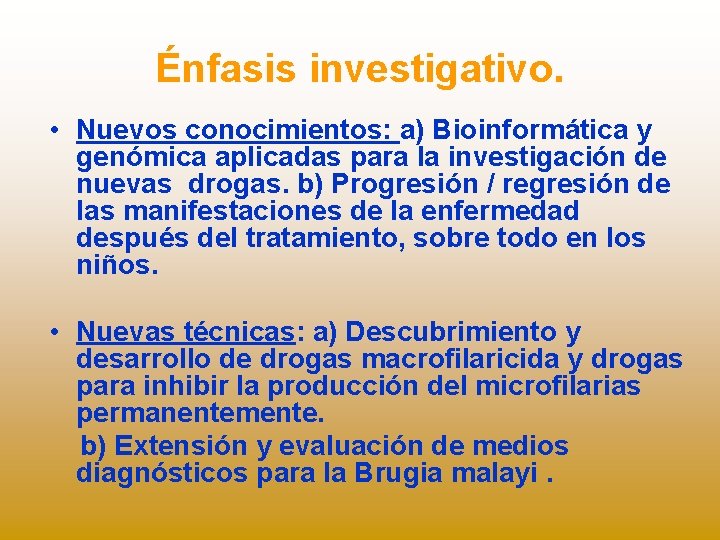 Énfasis investigativo.

• Nuevos conocimientos: a) Bioinformática y genómica aplicadas para la investigación de nuevas drogas. b) Progresión / regresión de las manifestaciones de la enfermedad después del tratamiento, sobre todo en los niños.

• Nuevas técnicas: a) Descubrimiento y desarrollo de drogas macrofilaricida y drogas para inhibir la producción del microfilarias permanentemente.
b) Extensión y evaluación de medios diagnósticos para la Brugia malayi .